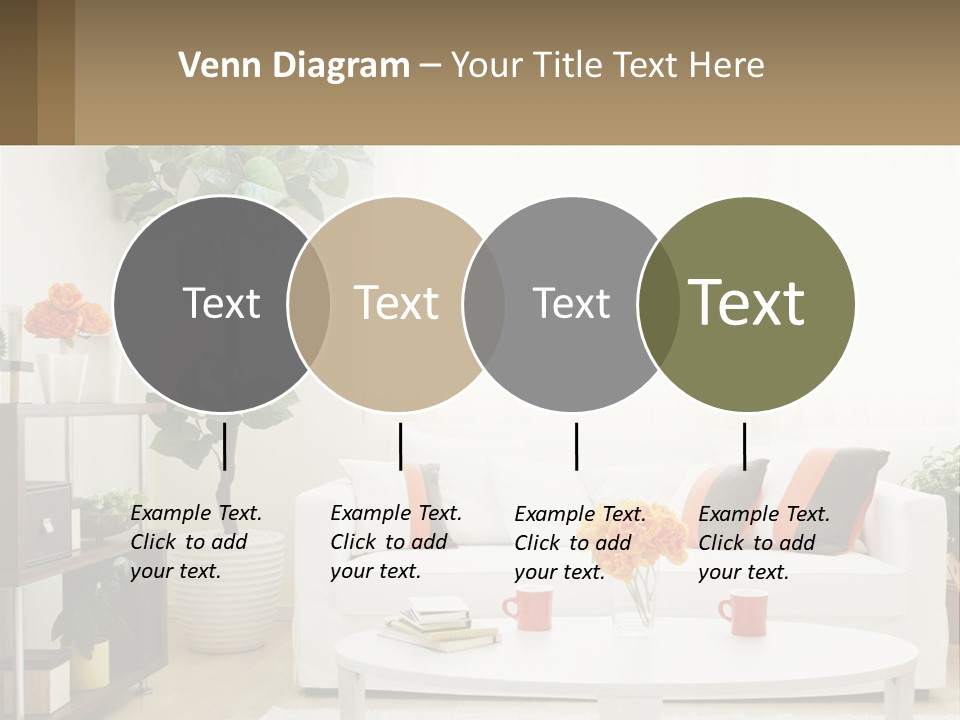 Venn Diagram – Your Title Text Here

Text

Text

Text

Text

Example Text. Click to add your text.

Example Text. Click to add your text.

Example Text. Click to add your text.

Example Text. Click to add your text.